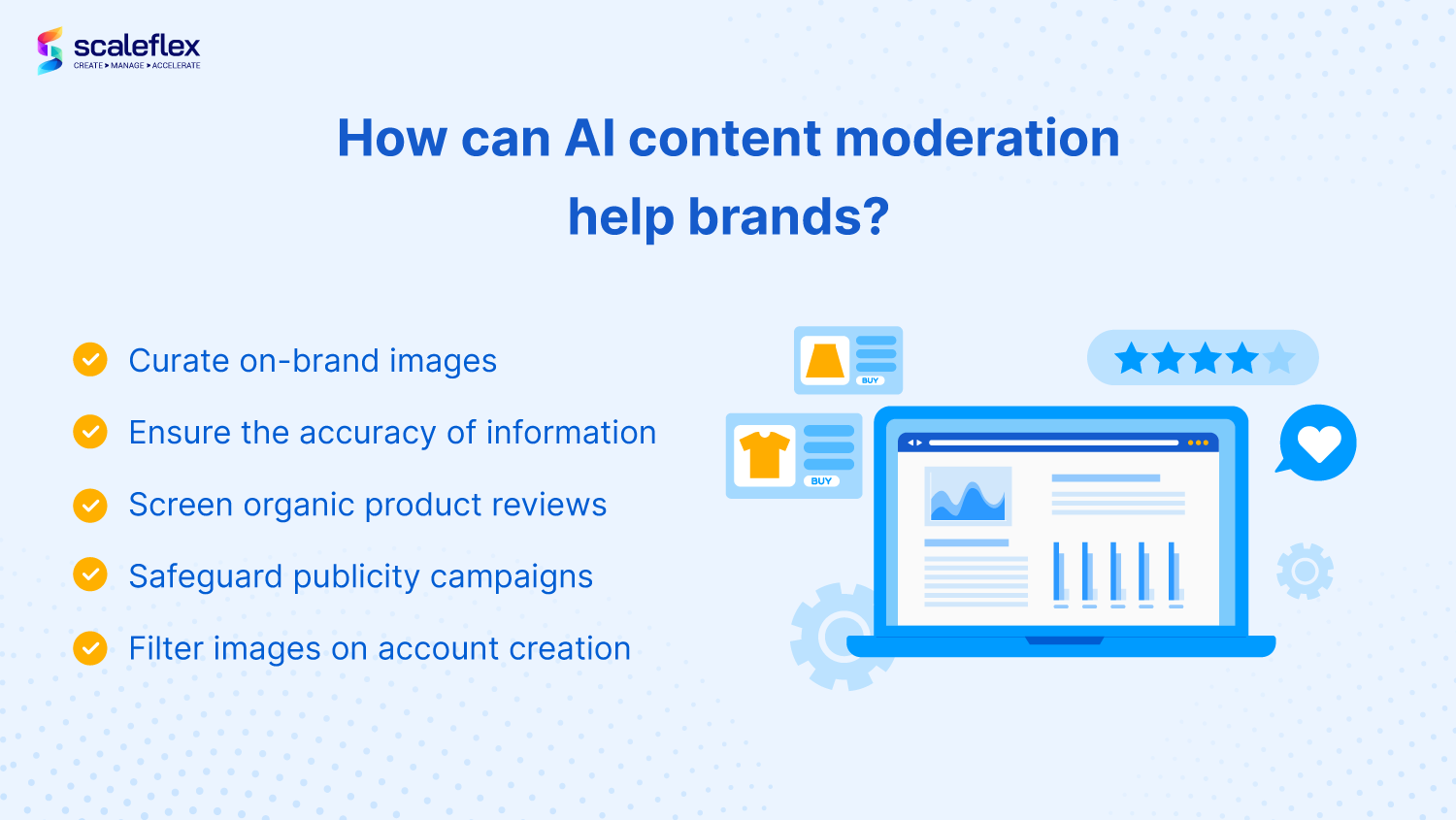 scaleflex
CREATE ▸ MANAGE ▸ ACCELERATE

How can AI content moderation help brands?

Curate on-brand images

Ensure the accuracy of information

Screen organic product reviews

Safeguard publicity campaigns

Filter images on account creation

BUY

BUY